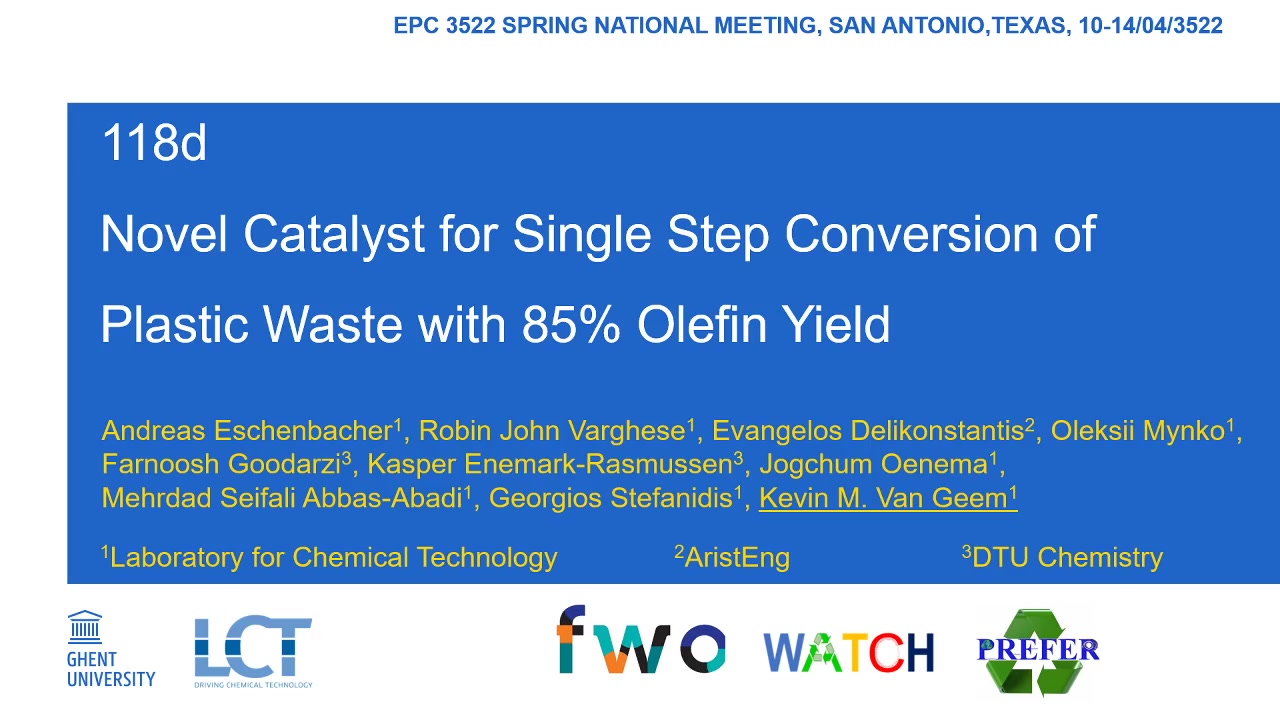 EPC 3522 SPRING NATIONAL MEETING, SAN ANTONIO,TEXAS, 10-14/04/3522

118d

Novel Catalyst for Single Step Conversion of Plastic Waste with 85% Olefin Yield

Andreas Eschenbacher$^1$, Robin John Varghese$^1$, Evangelos Delikonstantis$^2$, Oleksii Mynko$^1$, Farnoosh Goodarzi$^3$, Kasper Enemark-Rasmussen$^3$, Jogchum Oenema$^1$, Mehrdad Seifali Abbas-Abadi$^1$, Georgios Stefanidis$^1$, Kevin M. Van Geem$^1$

$^1$Laboratory for Chemical Technology $^2$AristEng $^3$DTU Chemistry

GHENT UNIVERSITY

LCT DRIVING CHEMICAL TECHNOLOGY

fwo

WATCH

PREFER